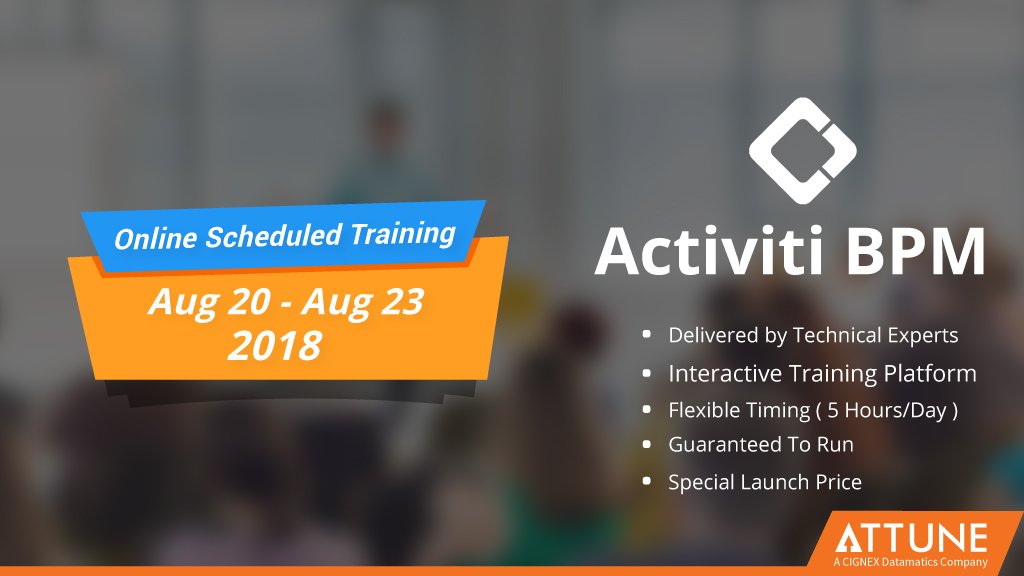 Online Scheduled Training

Aug 20 - Aug 23 2018

Activiti BPM

- Delivered by Technical Experts
- Interactive Training Platform
- Flexible Timing ( 5 Hours/Day )
- Guaranteed To Run
- Special Launch Price

ATTUNE
A CIGNEX Datamatics Company